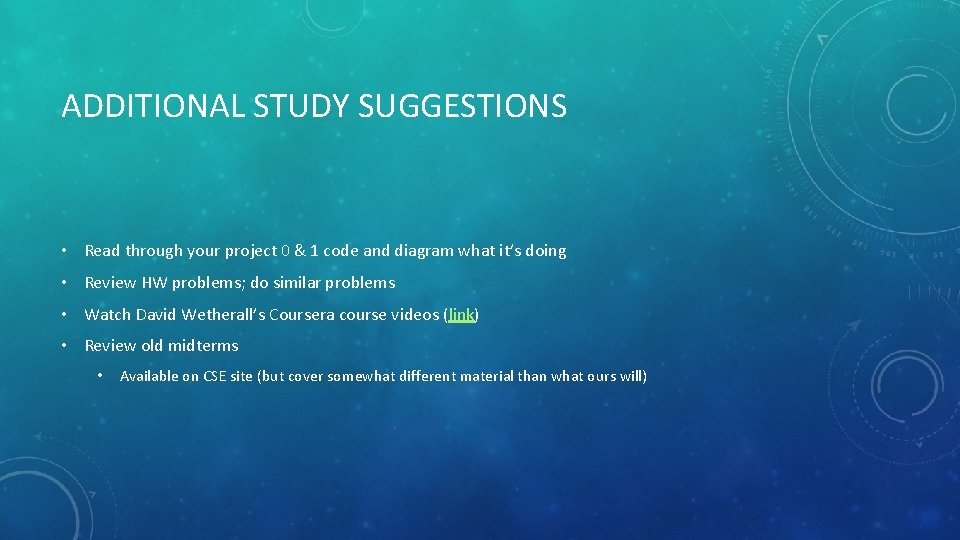 ADDITIONAL STUDY SUGGESTIONS

• Read through your project 0 & 1 code and diagram what it's doing

• Review HW problems; do similar problems

• Watch David Wetherall's Coursera course videos (link)

• Review old midterms

• Available on CSE site (but cover somewhat different material than what ours will)